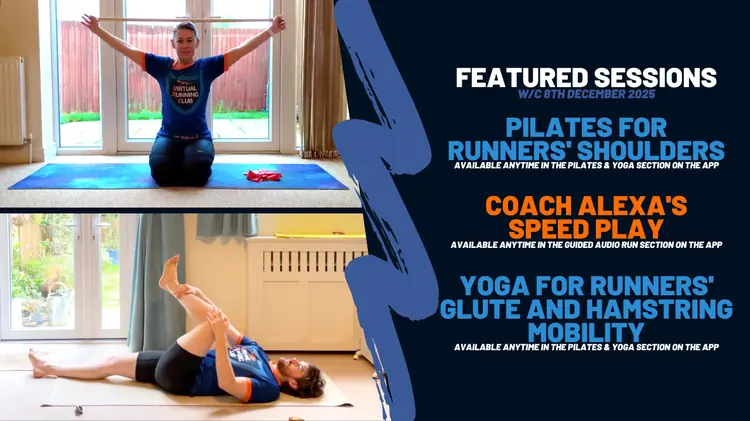 VIRTUAL RUNNING CLUB

FEATURED SESSIONS
W/C 8TH DECEMBER 2025

PILATES FOR RUNNERS' SHOULDERS
AVAILABLE ANYTIME IN THE PILATES & YOGA SECTION ON THE APP

COACH ALEXA'S SPEED PLAY
AVAILABLE ANYTIME IN THE GUIDED AUDIO RUN SECTION ON THE APP

YOGA FOR RUNNERS' GLUTE AND HAMSTRING MOBILITY
AVAILABLE ANYTIME IN THE PILATES & YOGA SECTION ON THE APP